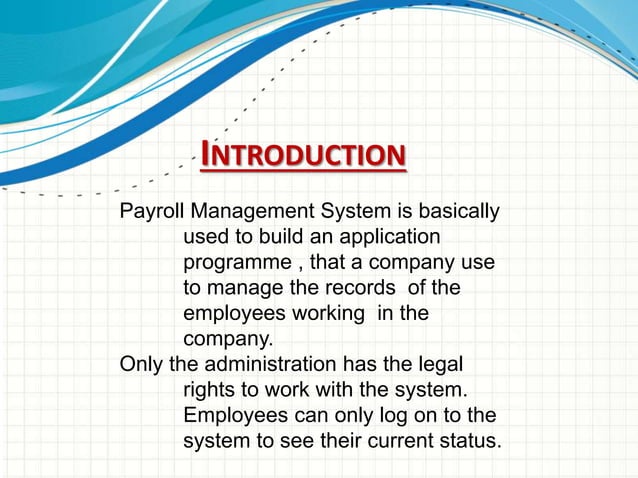 INTRODUCTION

Payroll Management System is basically used to build an application programme , that a company use to manage the records of the employees working in the company.

Only the administration has the legal rights to work with the system. Employees can only log on to the system to see their current status.